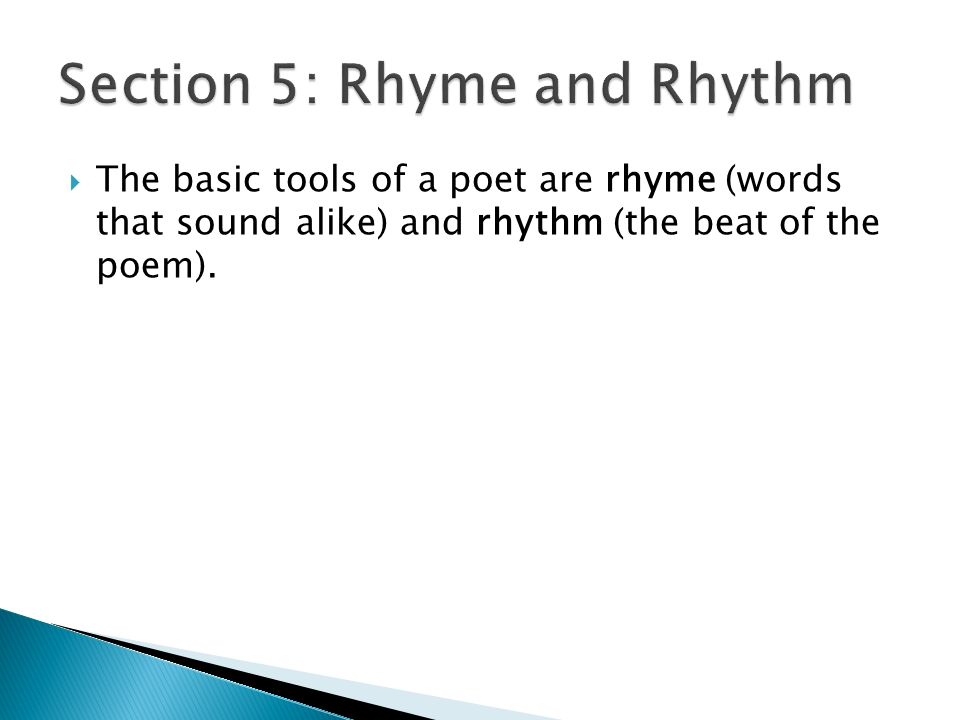 Section 5: Rhyme and Rhythm

The basic tools of a poet are rhyme (words that sound alike) and rhythm (the beat of the poem).